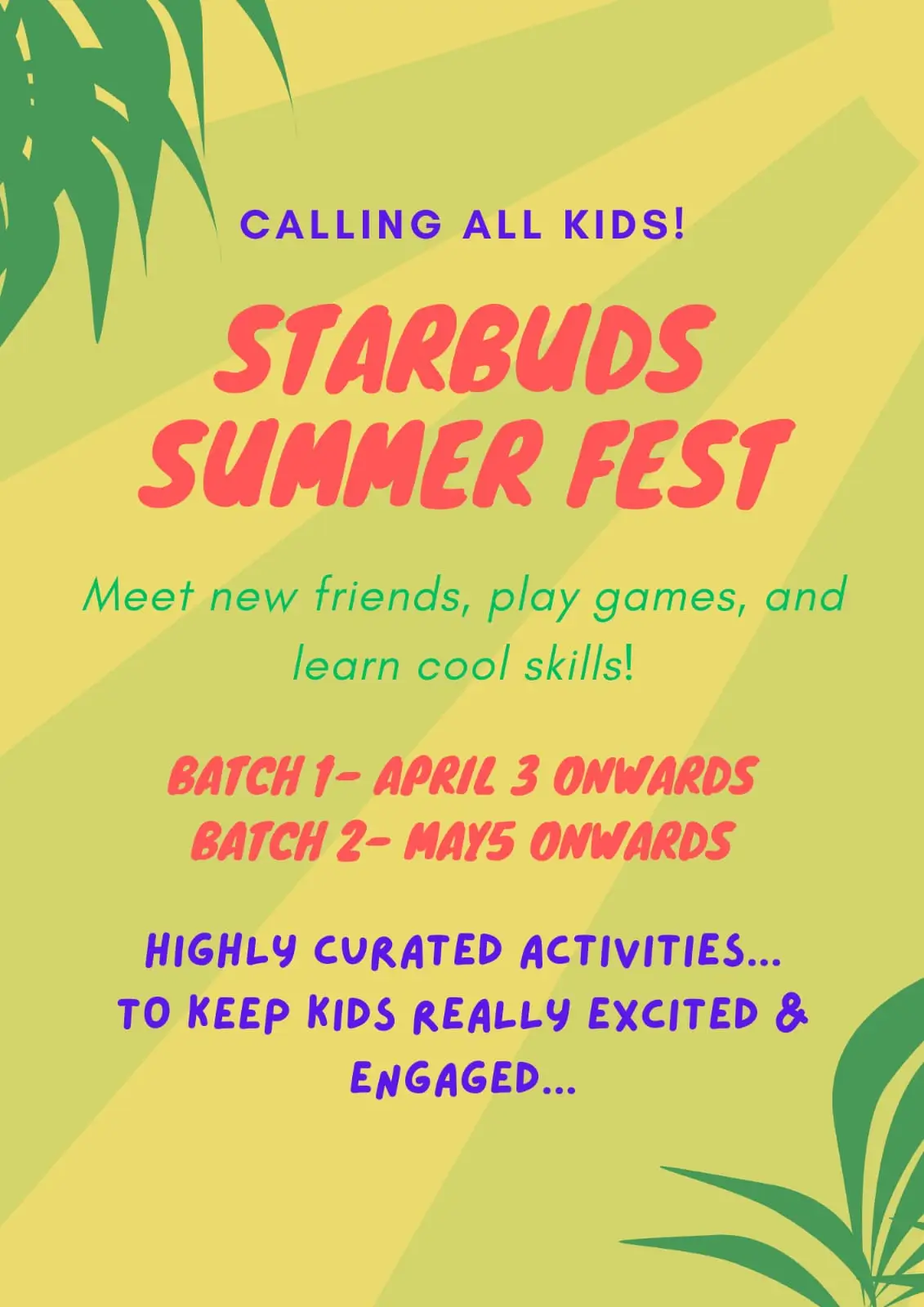 CALLING ALL KIDS!

STARBUDS SUMMER FEST

Meet new friends, play games, and learn cool skills!

BATCH 1- APRIL 3 ONWARDS
BATCH 2- MAY5 ONWARDS

HIGHLY CURATED ACTIVITIES... TO KEEP KIDS REALLY EXCITED & ENGAGED...